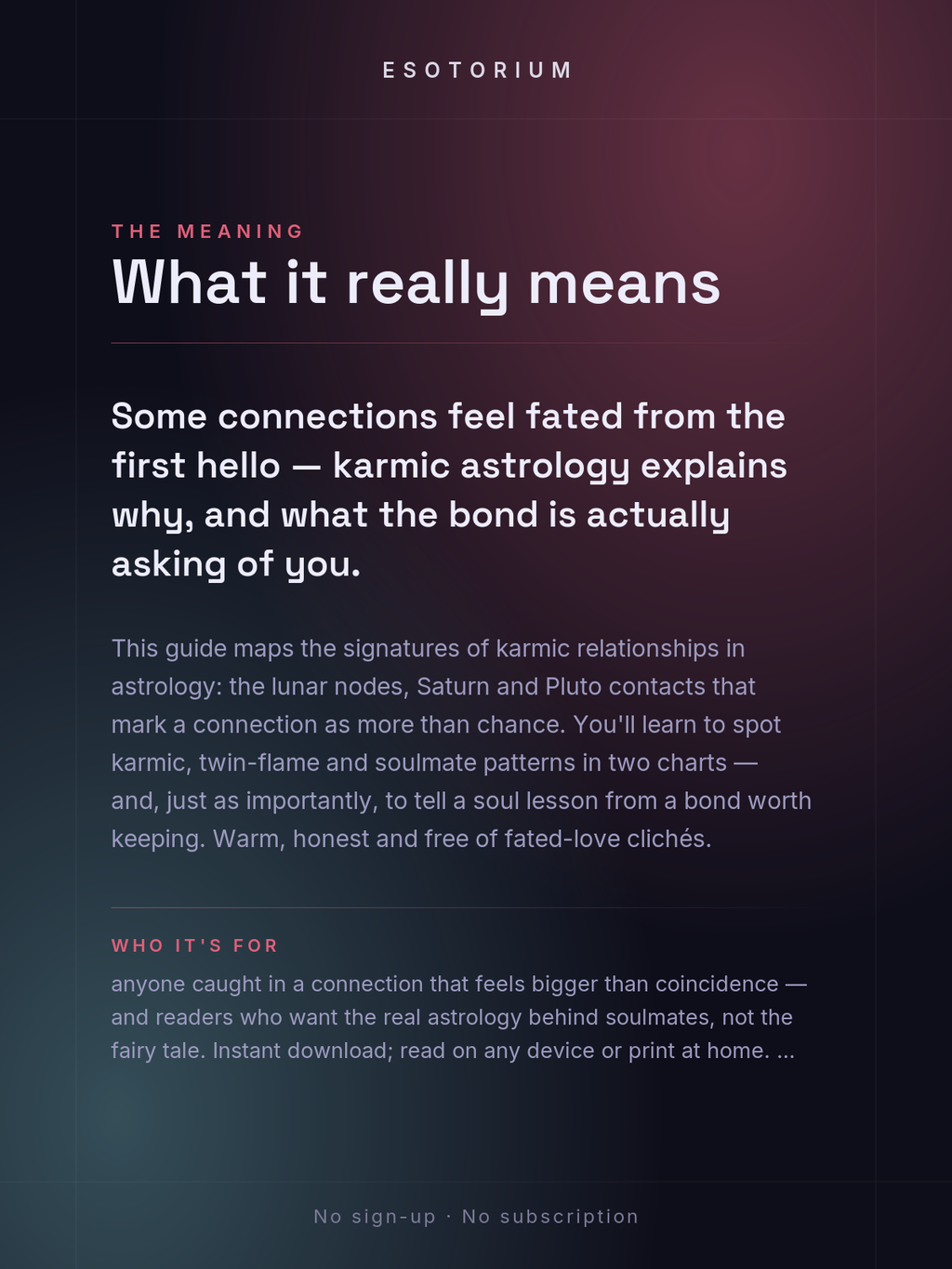 ESOTORIUM

THE MEANING

What it really means

Some connections feel fated from the first hello — karmic astrology explains why, and what the bond is actually asking of you.

This guide maps the signatures of karmic relationships in astrology: the lunar nodes, Saturn and Pluto contacts that mark a connection as more than chance. You'll learn to spot karmic, twin-flame and soulmate patterns in two charts — and, just as importantly, to tell a soul lesson from a bond worth keeping. Warm, honest and free of fated-love clichés.

WHO IT'S FOR

anyone caught in a connection that feels bigger than coincidence — and readers who want the real astrology behind soulmates, not the fairy tale. Instant download; read on any device or print at home. ...

No sign-up · No subscription